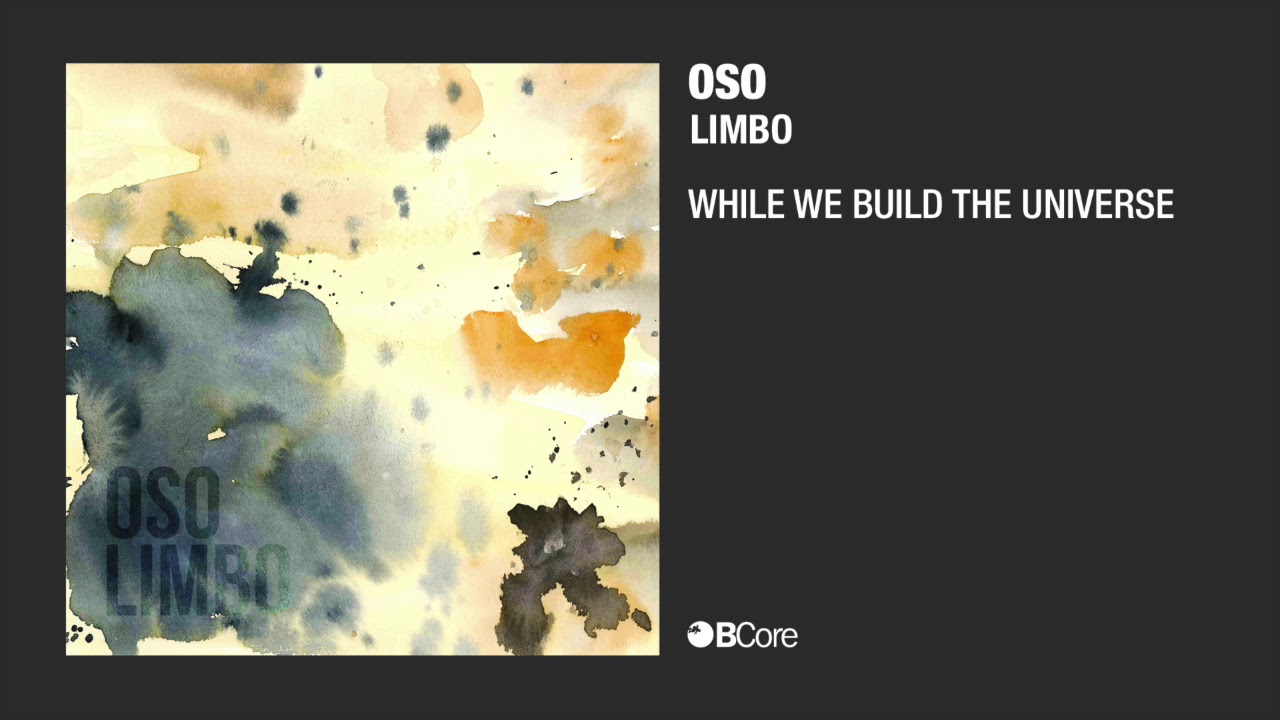 OSO
LIMBO

OSO
LIMBO

WHILE WE BUILD THE UNIVERSE

BCore